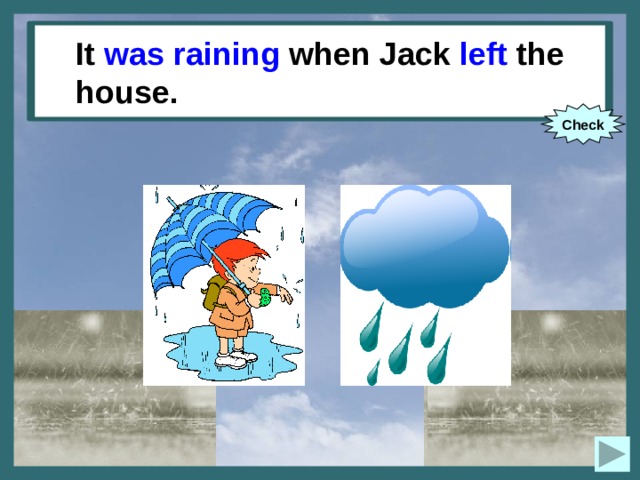 It was raining when Jack left the house.

Check